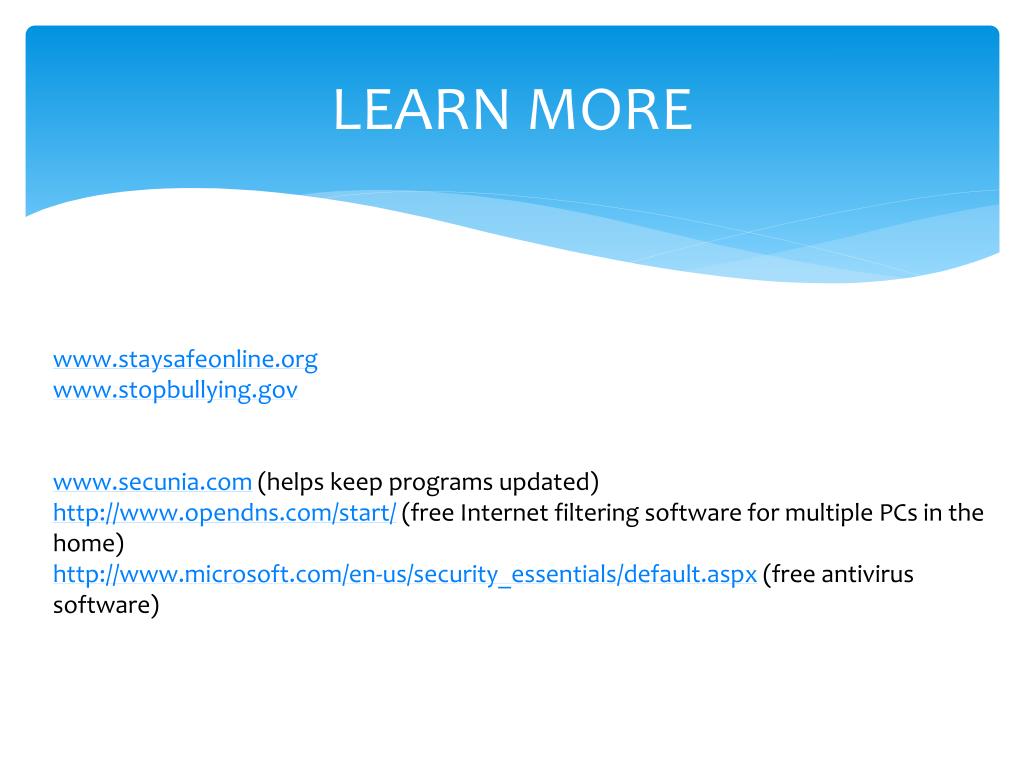 LEARN MORE

www.staysafeonline.org
www.stopbullying.gov

www.secunia.com (helps keep programs updated)
http://www.opendns.com/start/ (free Internet filtering software for multiple PCs in the home)
http://www.microsoft.com/en-us/security_essentials/default.aspx (free antivirus software)